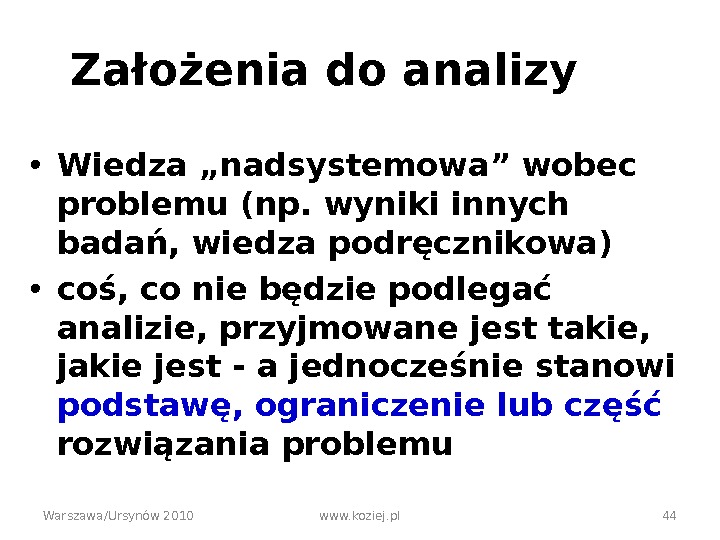 Założenia do analizy

• Wiedza „nadsystemowa” wobec problemu (np. wyniki innych badań, wiedza podręcznikowa)
• coś, co nie będzie podlegać analizie, przyjmowane jest takie, jakie jest - a jednocześnie stanowi podstawę, ograniczenie lub część rozwiązania problemu

Warszawa/Ursynów 2010 www.koziej.pl 44